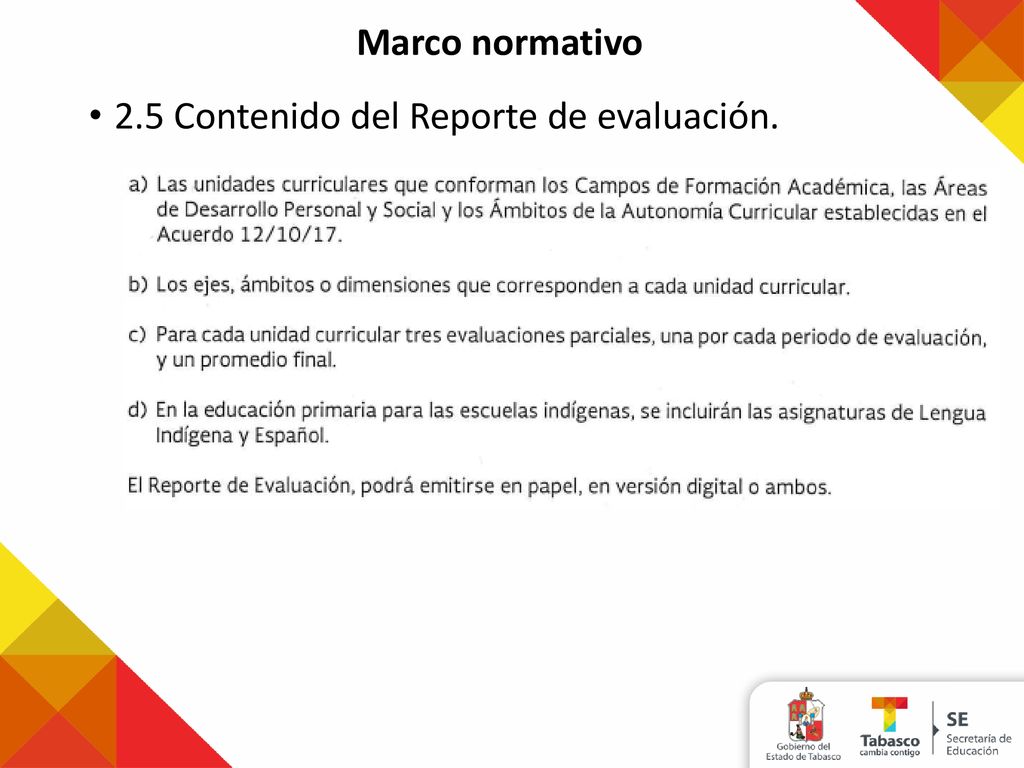 Marco normativo

• 2.5 Contenido del Reporte de evaluación.

a) Las unidades curriculares que conforman los Campos de Formación Académica, las Áreas de Desarrollo Personal y Social y los Ámbitos de la Autonomía Curricular establecidas en el Acuerdo 12/10/17.

b) Los ejes, ámbitos o dimensiones que corresponden a cada unidad curricular.

c) Para cada unidad curricular tres evaluaciones parciales, una por cada periodo de evaluación, y un promedio final.

d) En la educación primaria para las escuelas indígenas, se incluirán las asignaturas de Lengua Indígena y Español.

El Reporte de Evaluación, podrá emitirse en papel, en versión digital o ambos.

Gobierno del Estado de Tabasco

Tabasco cambia contigo

SE Secretaría de Educación